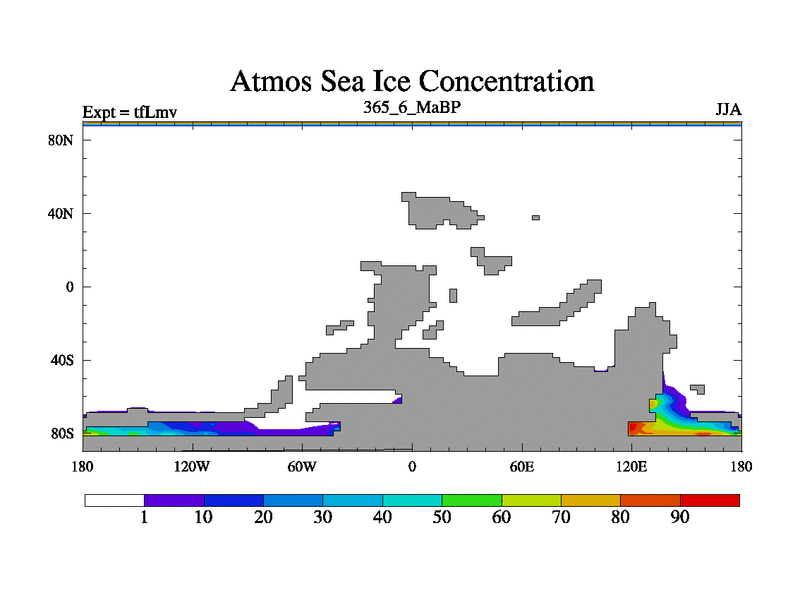 Atmos Sea Ice Concentration

Expt = tfLmv

365_6_MaBP

JJA

80N
40N
0
40S
80S

180
120W
60W
0
60E
120E
180

1
10
20
30
40
50
60
70
80
90